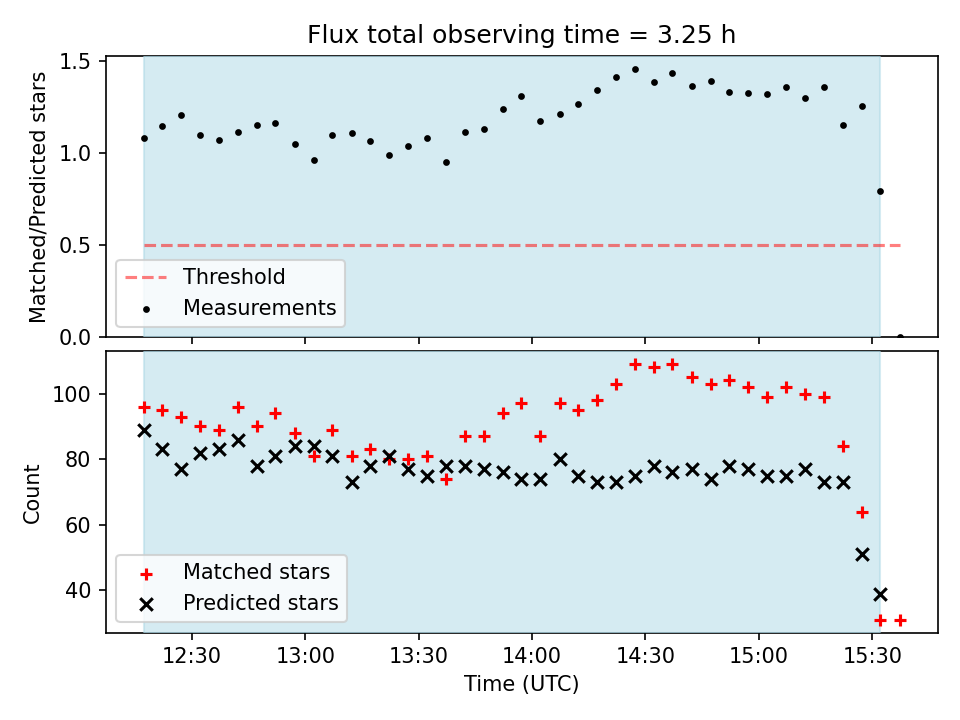 Flux total observing time = 3.25 h

Matched/Predicted stars

1.5
1.0
0.5
0.0

Threshold
Measurements

Count

100
80
60
40

Matched stars
Predicted stars

12:30
13:00
13:30
14:00
14:30
15:00
15:30

Time (UTC)